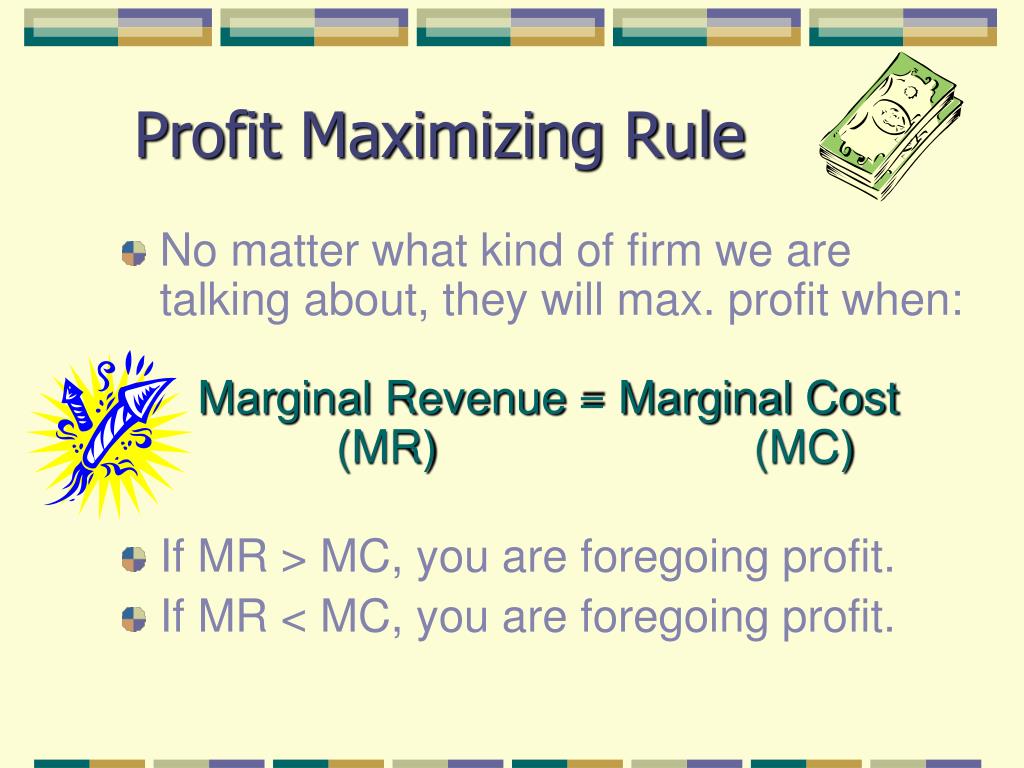 Profit Maximizing Rule

No matter what kind of firm we are talking about, they will max. profit when:

Marginal Revenue = Marginal Cost
(MR) (MC)

If MR > MC, you are foregoing profit.

If MR < MC, you are foregoing profit.